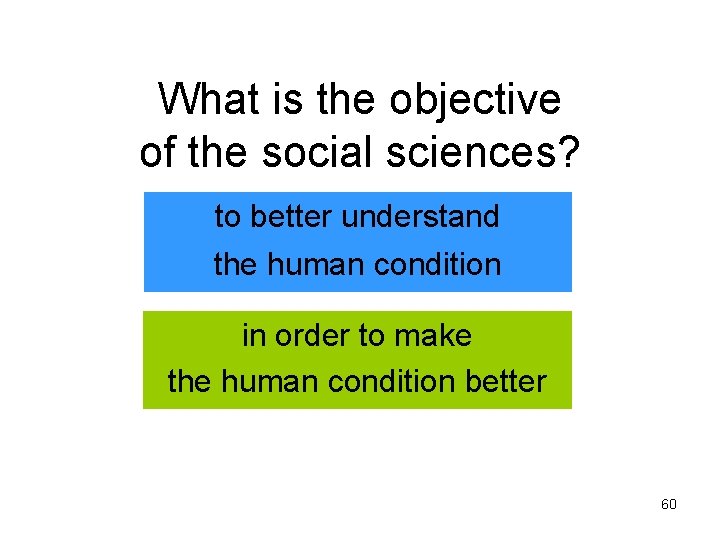 What is the objective of the social sciences?

to better understand the human condition

in order to make the human condition better

60